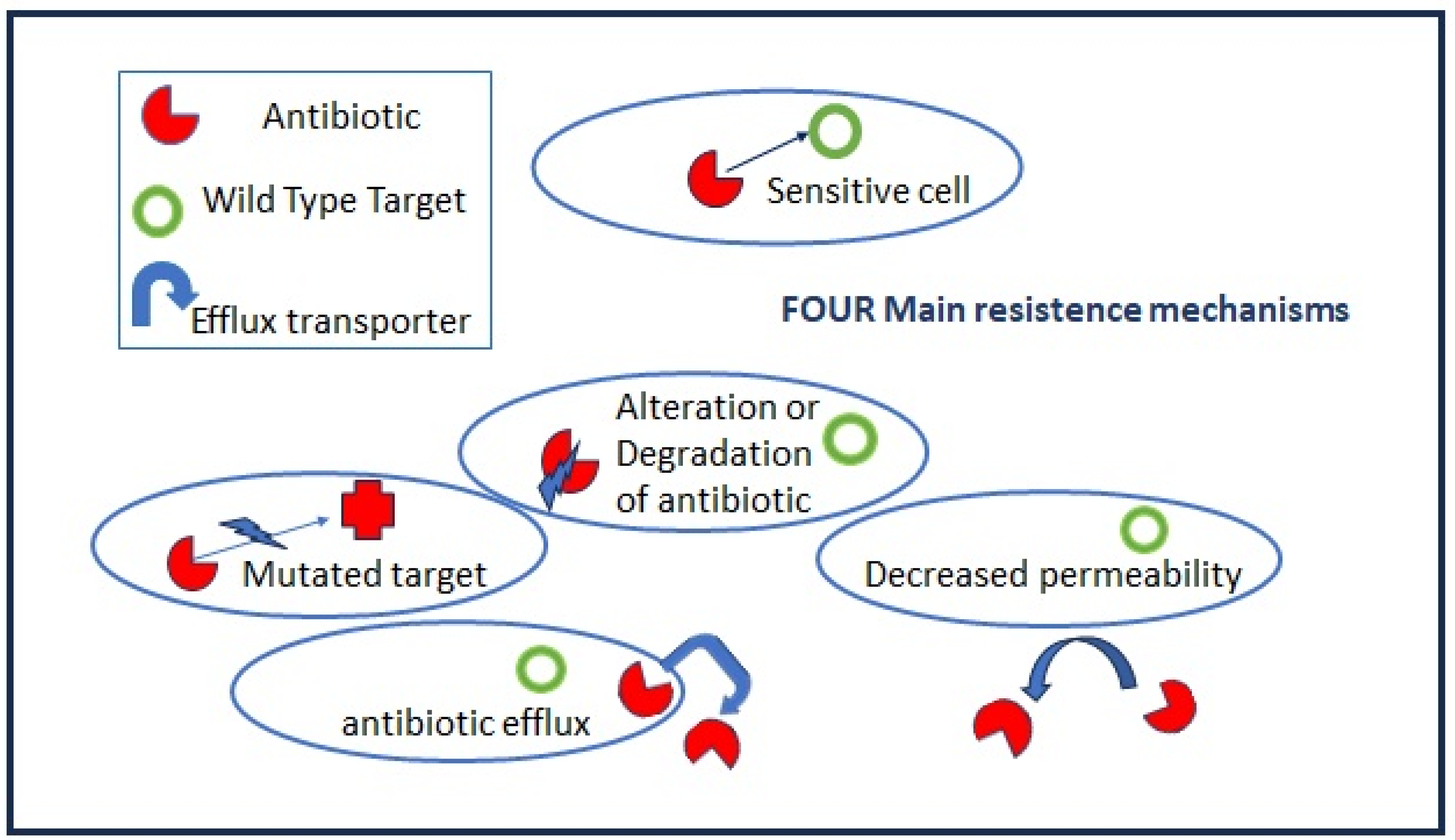 Antibiotic

Wild Type Target

Efflux transporter

Sensitive cell

FOUR Main resistence mechanisms

Alteration or Degradation of antibiotic

Mutated target

Decreased permeability

antibiotic efflux